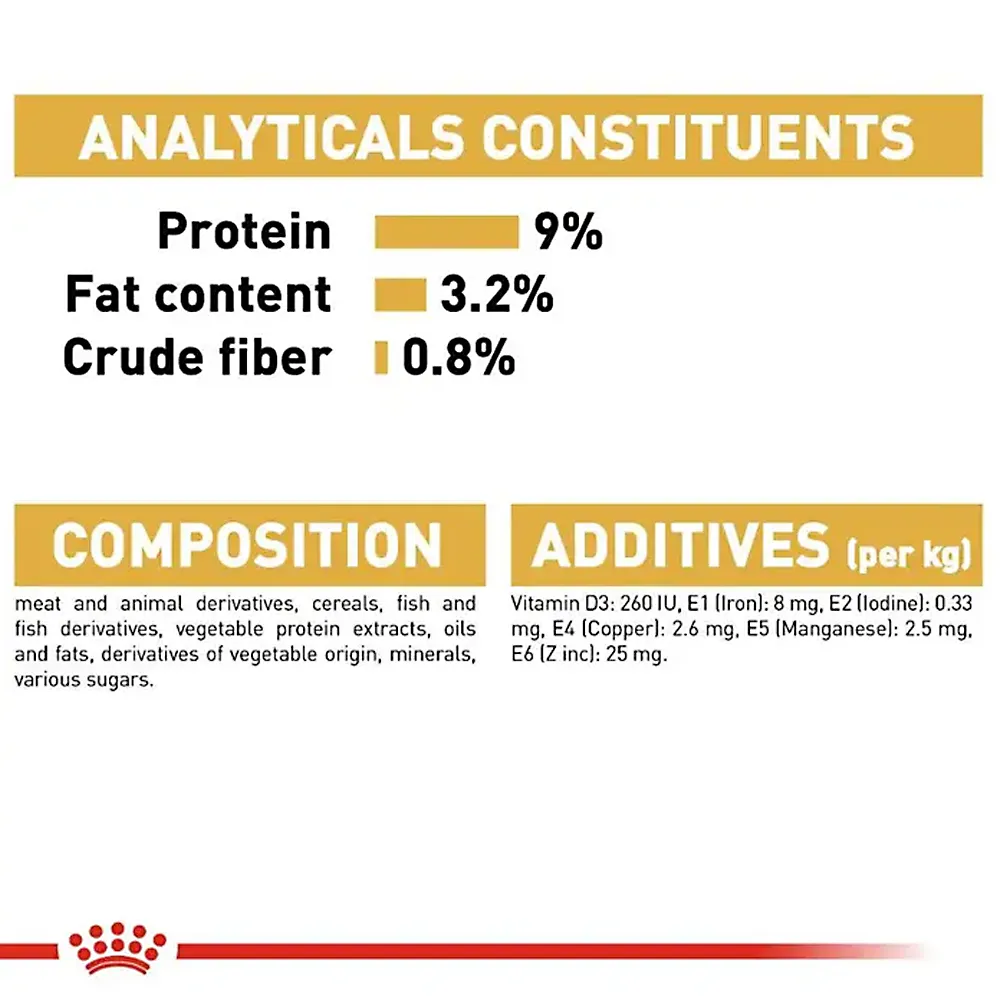 ANALYTICALS CONSTITUENTS

Protein 9%
Fat content 3.2%
Crude fiber 0.8%

COMPOSITION

meat and animal derivatives, cereals, fish and fish derivatives, vegetable protein extracts, oils and fats, derivatives of vegetable origin, minerals, various sugars.

ADDITIVES (per kg)

Vitamin D3: 260 IU, E1 (Iron): 8 mg, E2 (Iodine): 0.33 mg, E4 (Copper): 2.6 mg, E5 (Manganese): 2.5 mg, E6 (Z inc): 25 mg.